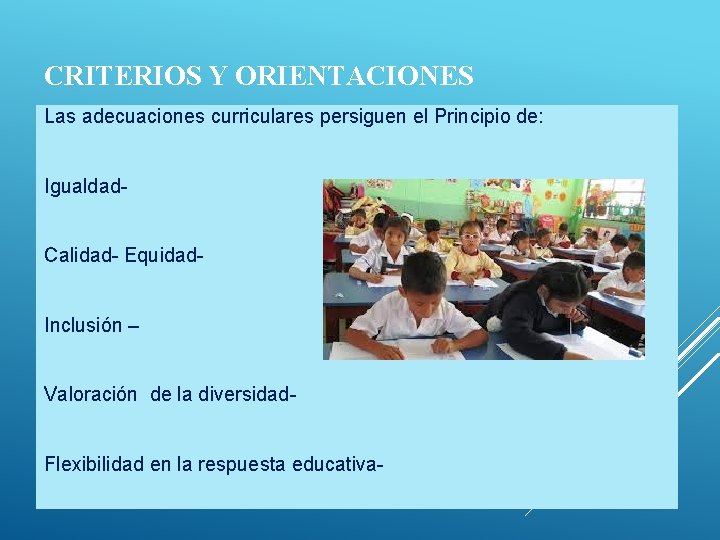 CRITERIOS Y ORIENTACIONES

Las adecuaciones curriculares persiguen el Principio de:

Igualdad-

Calidad- Equidad-

Inclusión –

Valoración de la diversidad-

Flexibilidad en la respuesta educativa-